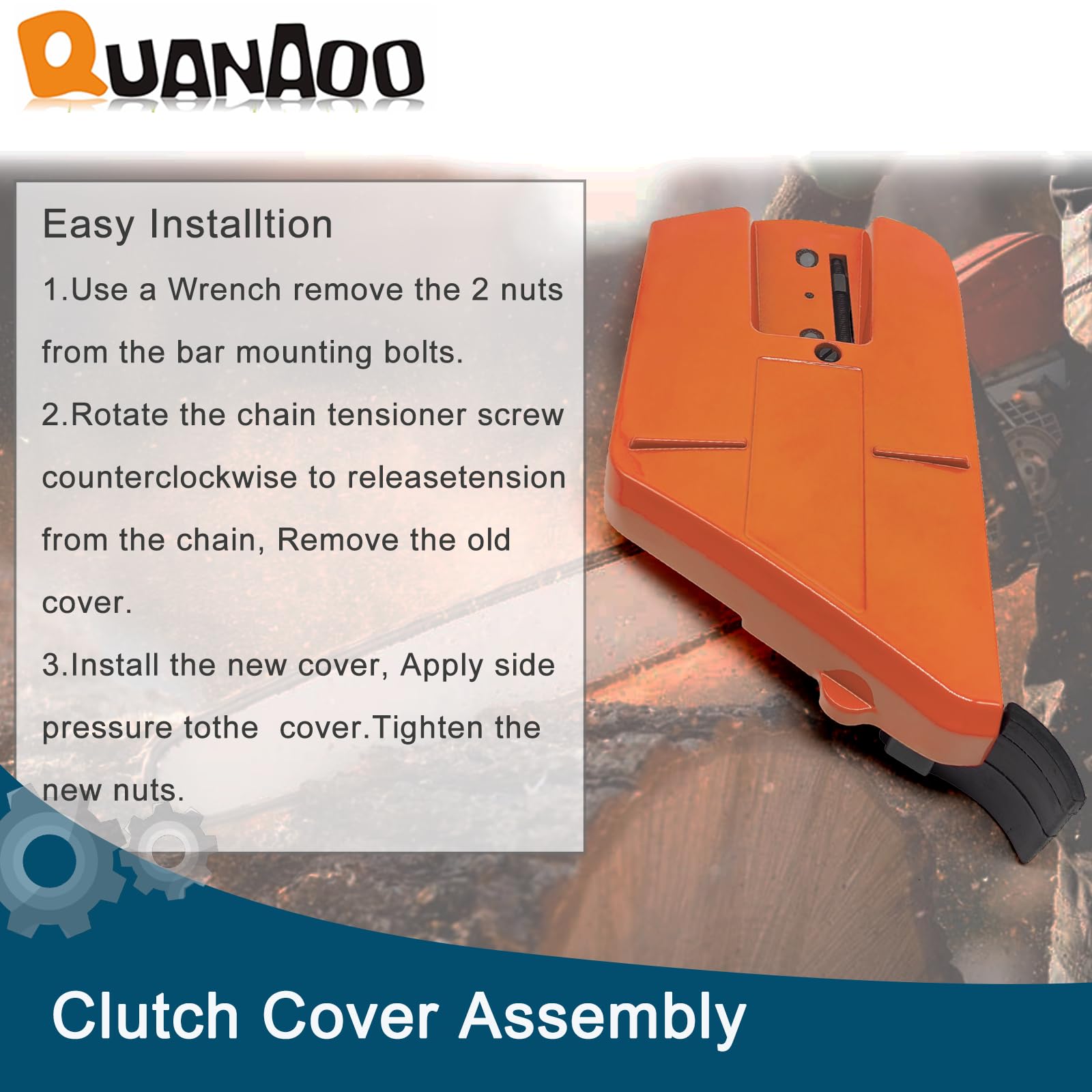 QUANAOO

Easy Installtion

1.Use a Wrench remove the 2 nuts from the bar mounting bolts.

2.Rotate the chain tensioner screw counterclockwise to releasetension from the chain, Remove the old cover.

3.Install the new cover, Apply side pressure tothe cover.Tighten the new nuts.

Clutch Cover Assembly